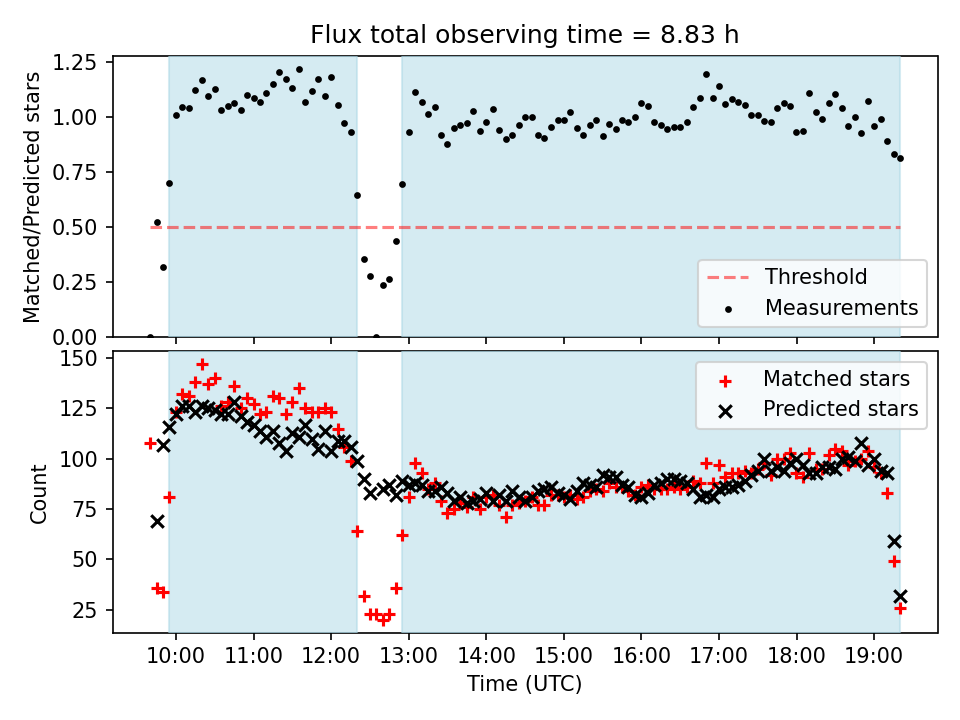 Flux total observing time = 8.83 h

Matched/Predicted stars

1.25
1.00
0.75
0.50
0.25
0.00

Threshold
Measurements

Count

150
125
100
75
50
25

Matched stars
Predicted stars

10:00
11:00
12:00
13:00
14:00
15:00
16:00
17:00
18:00
19:00

Time (UTC)